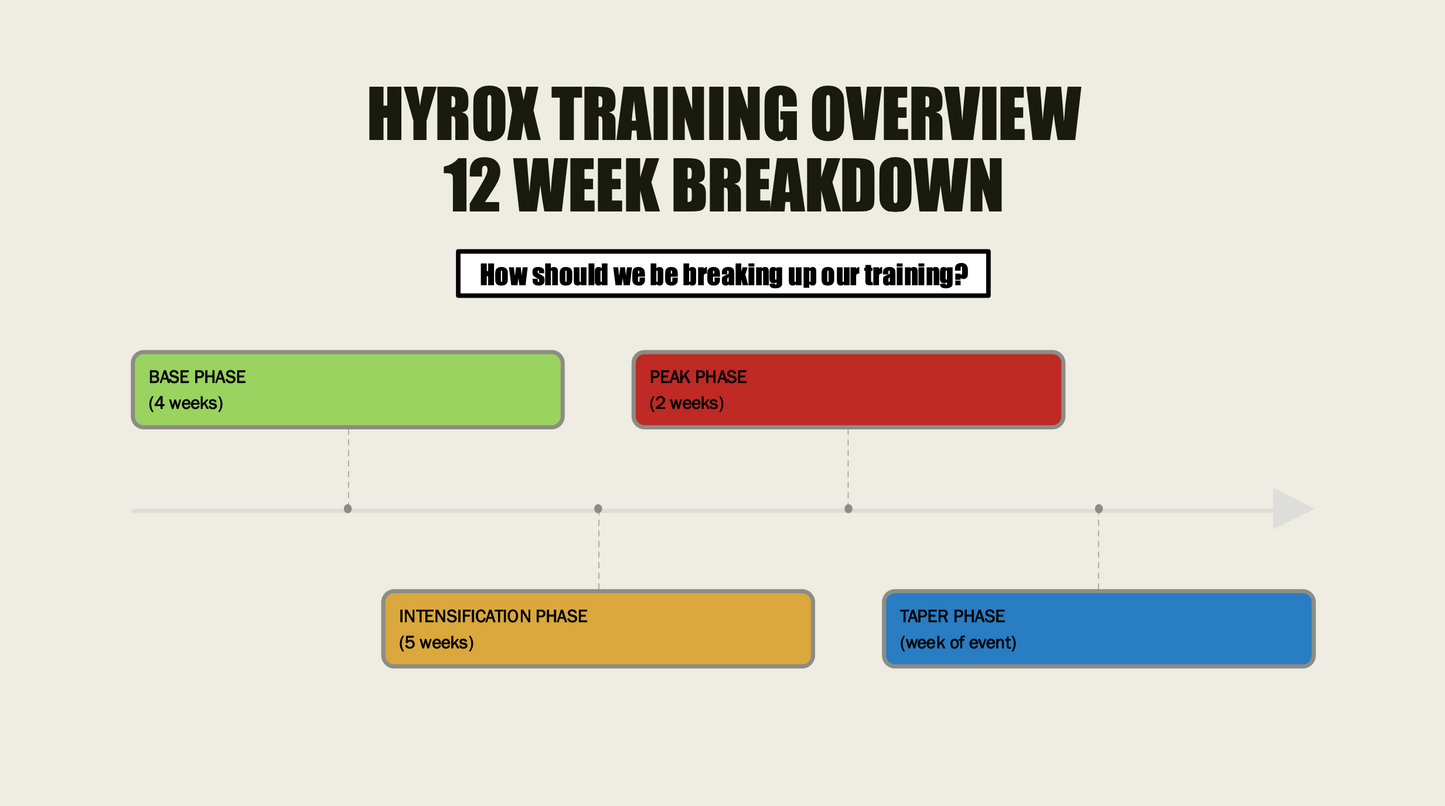 HYROX TRAINING OVERVIEW
12 WEEK BREAKDOWN

How should we be breaking up our training?

BASE PHASE
(4 weeks)

INTENSIFICATION PHASE
(5 weeks)

PEAK PHASE
(2 weeks)

TAPER PHASE
(week of event)